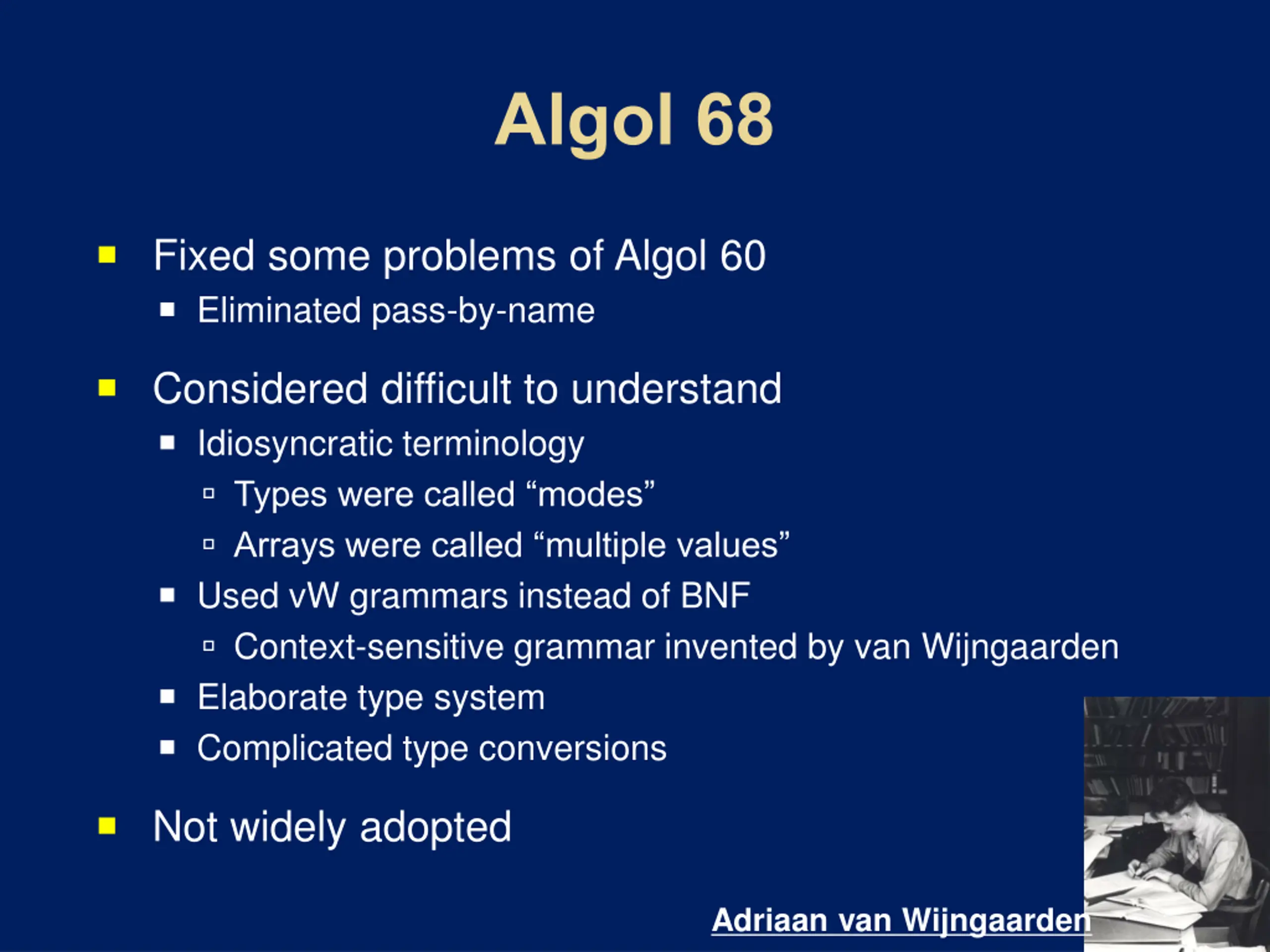 Algol 68

Fixed some problems of Algol 60

Eliminated pass-by-name

Considered difficult to understand

Idiosyncratic terminology

Types were called “modes”

Arrays were called “multiple values”

Used vW grammars instead of BNF

Context-sensitive grammar invented by van Wijngaarden

Elaborate type system

Complicated type conversions

Not widely adopted

Adriaan van Wijngaarden